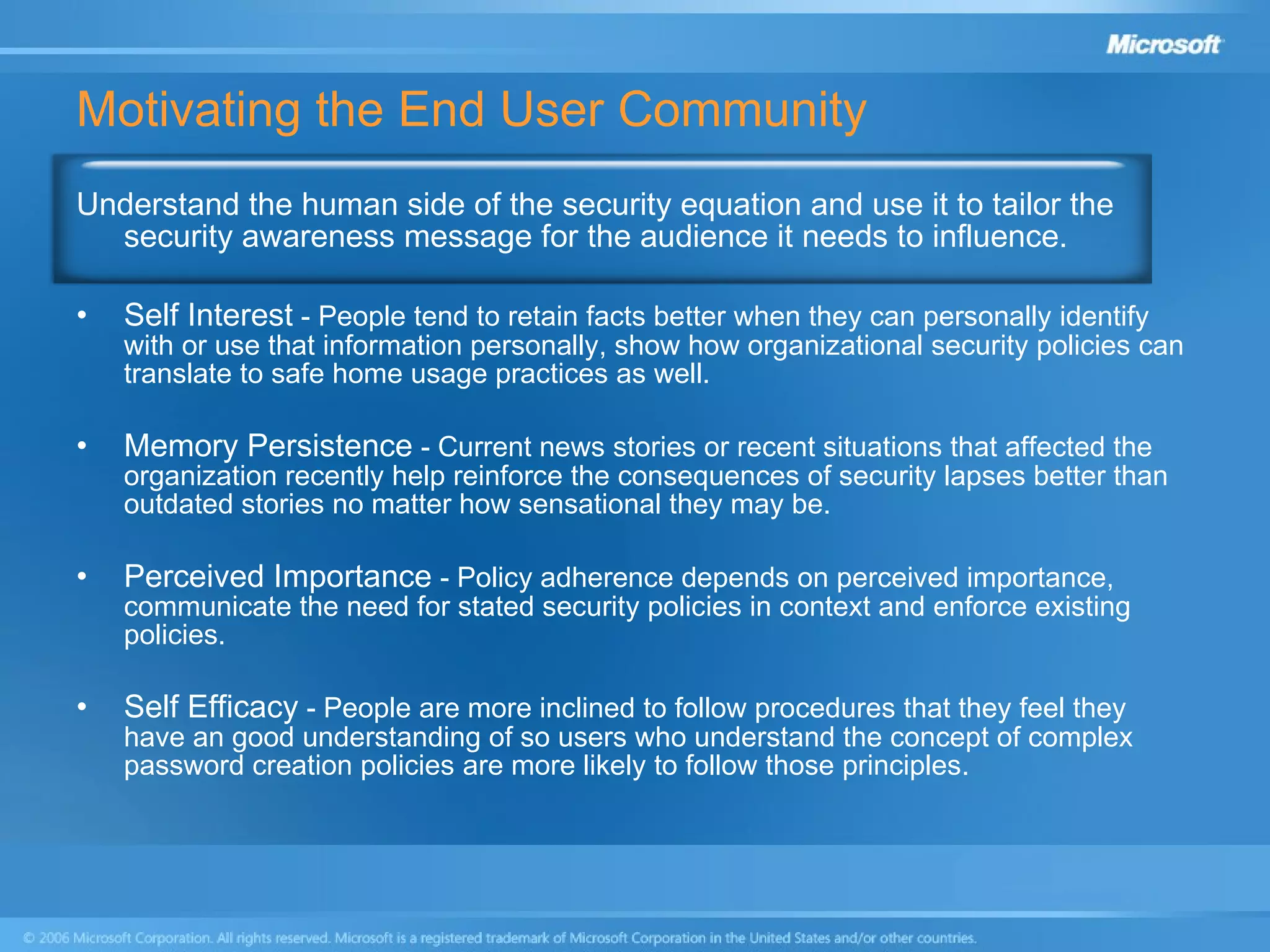 Microsoft

Motivating the End User Community

Understand the human side of the security equation and use it to tailor the security awareness message for the audience it needs to influence.

• Self Interest - People tend to retain facts better when they can personally identify with or use that information personally, show how organizational security policies can translate to safe home usage practices as well.

• Memory Persistence - Current news stories or recent situations that affected the organization recently help reinforce the consequences of security lapses better than outdated stories no matter how sensational they may be.

• Perceived Importance - Policy adherence depends on perceived importance, communicate the need for stated security policies in context and enforce existing policies.

• Self Efficacy - People are more inclined to follow procedures that they feel they have an good understanding of so users who understand the concept of complex password creation policies are more likely to follow those principles.

© 2006 Microsoft Corporation. All rights reserved. Microsoft is a registered trademark of Microsoft Corporation in the United States and/or other countries.